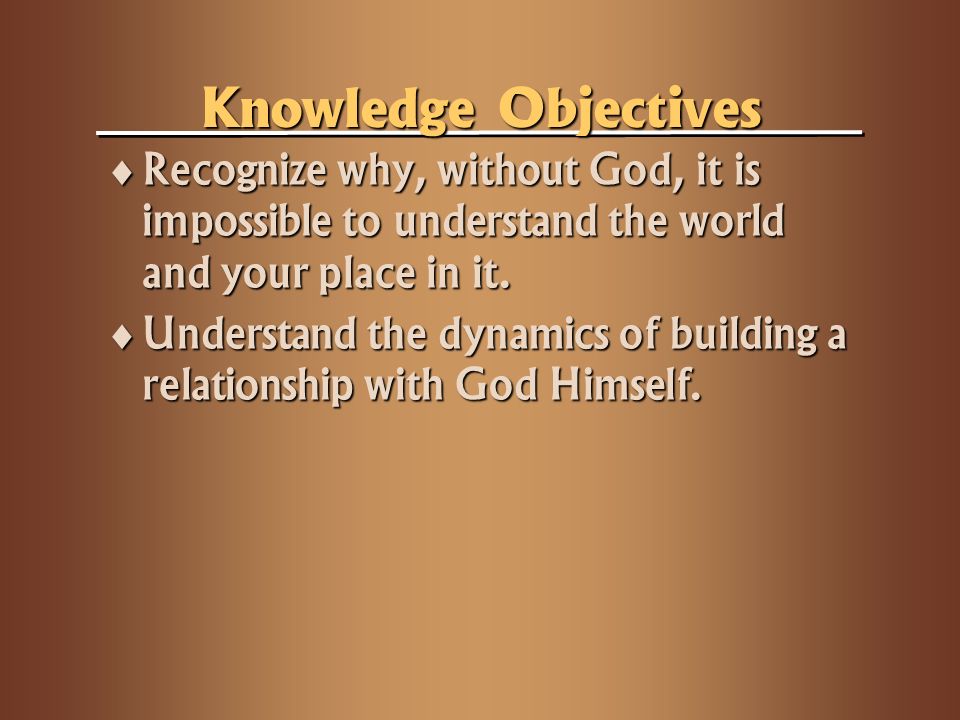 Knowledge Objectives

♦ Recognize why, without God, it is impossible to understand the world and your place in it.

♦ Understand the dynamics of building a relationship with God Himself.